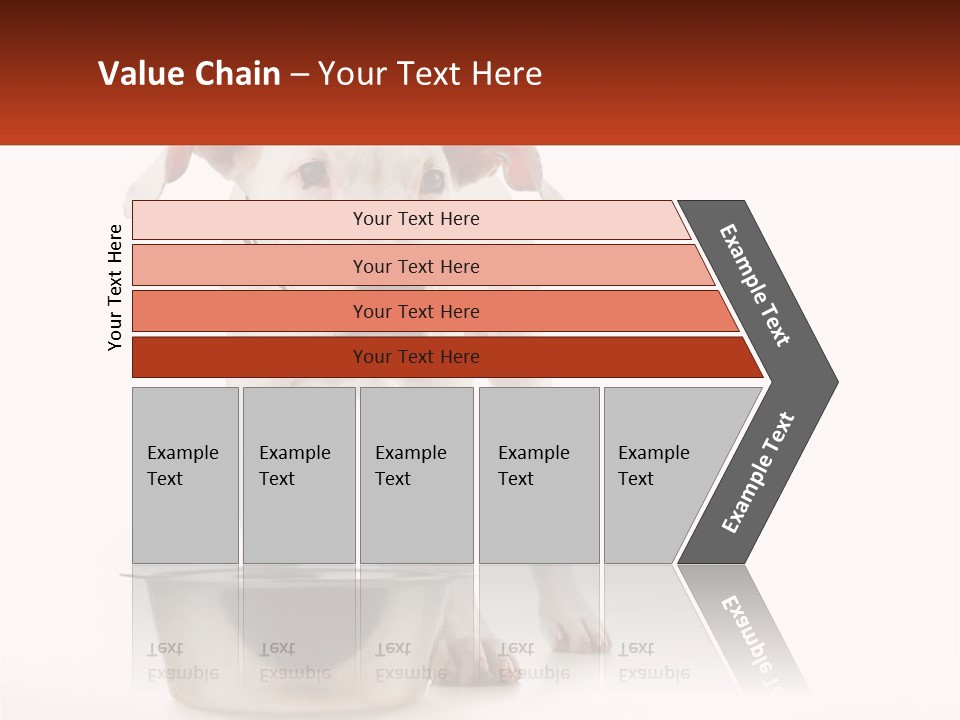 Value Chain – Your Text Here

Your Text Here

Your Text Here

Your Text Here

Your Text Here

Your Text Here

Example Text

Example Text

Example Text

Example Text

Example Text

Example Text

Example Text